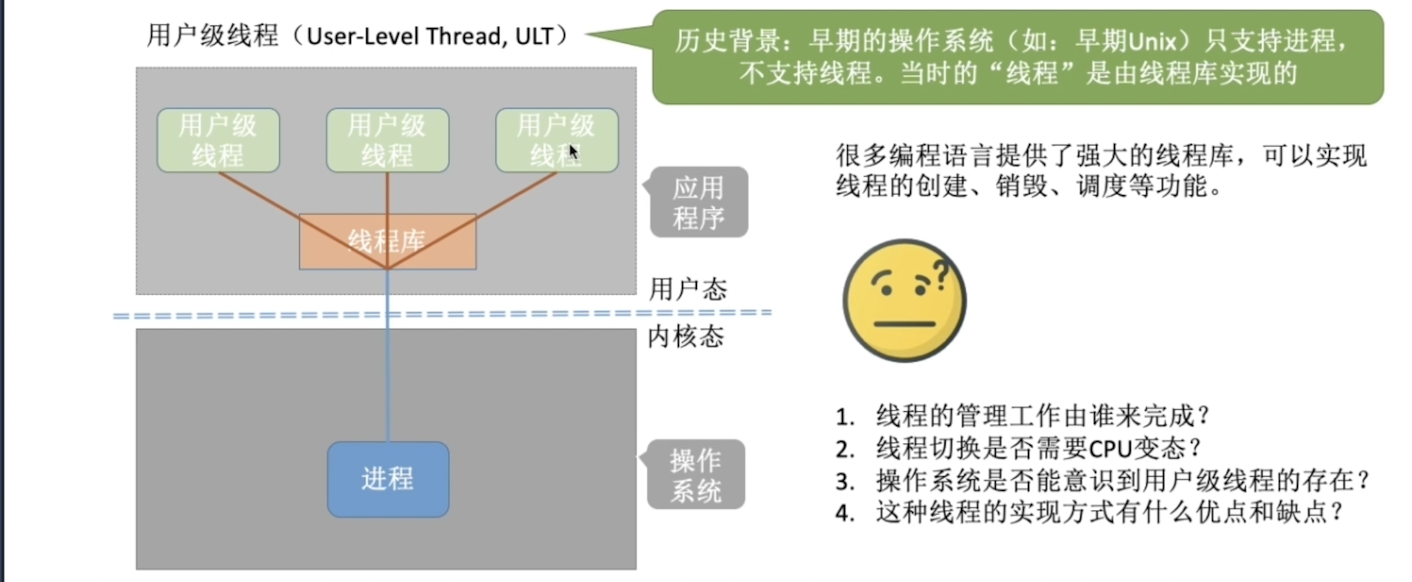 用户级线程（User-Level Thread, ULT）

历史背景：早期的操作系统（如：早期Unix）只支持进程，不支持线程。当时的“线程”是由线程库实现的

用户级线程

用户级线程

用户级线程

线程库

应用程序

用户态

内核态

进程

操作系统

很多编程语言提供了强大的线程库，可以实现线程的创建、销毁、调度等功能。

1. 线程的管理工作由谁来完成？
2. 线程切换是否需要CPU变态？
3. 操作系统是否能意识到用户级线程的存在？
4. 这种线程的实现方式有什么优点和缺点？